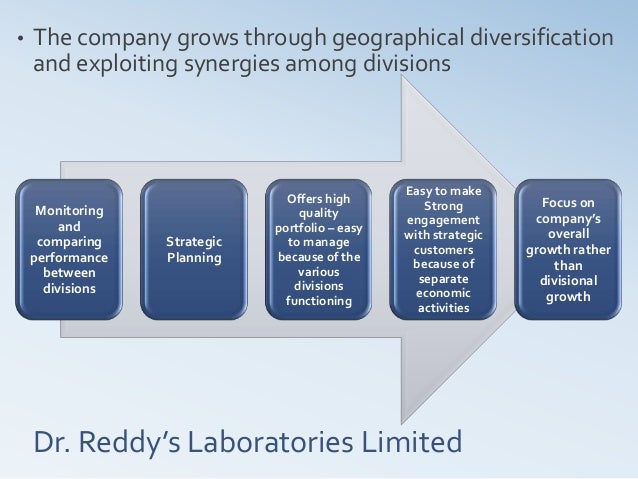 • The company grows through geographical diversification and exploiting synergies among divisions

Monitoring and comparing performance between divisions

Strategic Planning

Offers high quality portfolio – easy to manage because of the various divisions functioning

Easy to make Strong engagement with strategic customers because of separate economic activities

Focus on company's overall growth rather than divisional growth

Dr. Reddy's Laboratories Limited